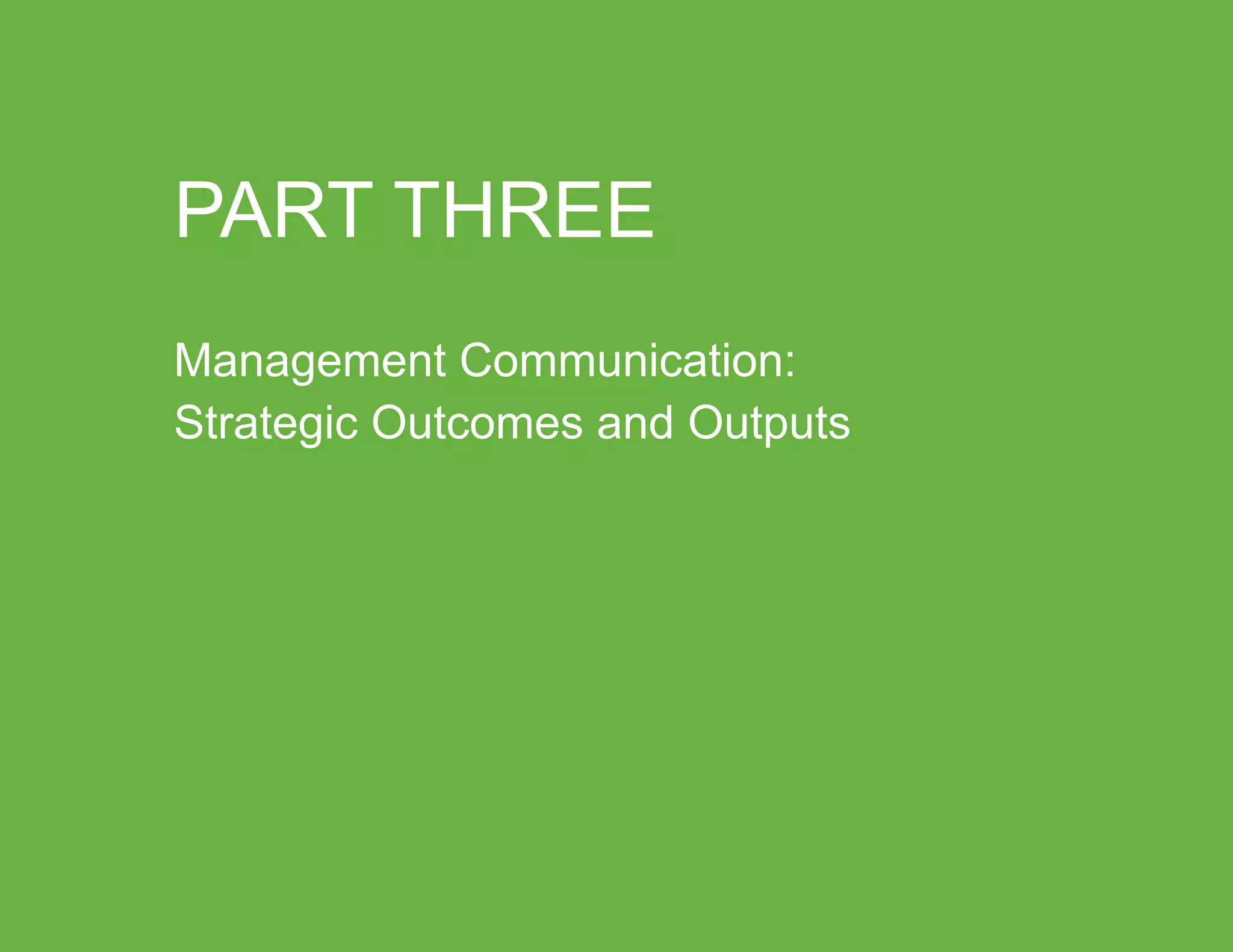 PART THREE

Management Communication: Strategic Outcomes and Outputs